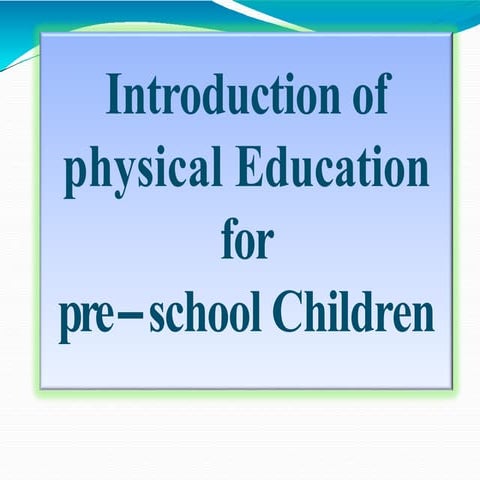 Introduction of physical Education for pre–school Children